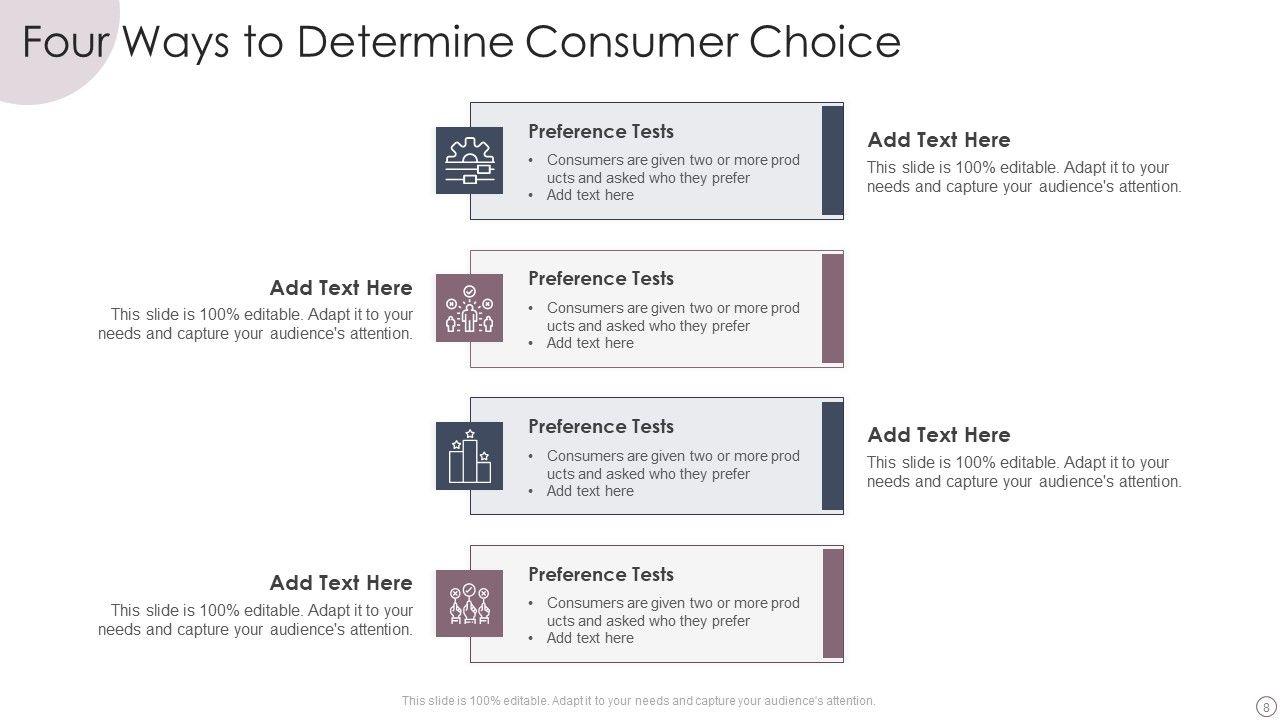 Four Ways to Determine Consumer Choice

Preference Tests
• Consumers are given two or more prod ucts and asked who they prefer
• Add text here

Add Text Here
This slide is 100% editable. Adapt it to your needs and capture your audience's attention.

Add Text Here
This slide is 100% editable. Adapt it to your needs and capture your audience's attention.

Preference Tests
• Consumers are given two or more prod ucts and asked who they prefer
• Add text here

Preference Tests
• Consumers are given two or more prod ucts and asked who they prefer
• Add text here

Add Text Here
This slide is 100% editable. Adapt it to your needs and capture your audience's attention.

Add Text Here
This slide is 100% editable. Adapt it to your needs and capture your audience's attention.

Preference Tests
• Consumers are given two or more prod ucts and asked who they prefer
• Add text here

This slide is 100% editable. Adapt it to your needs and capture your audience's attention.

8